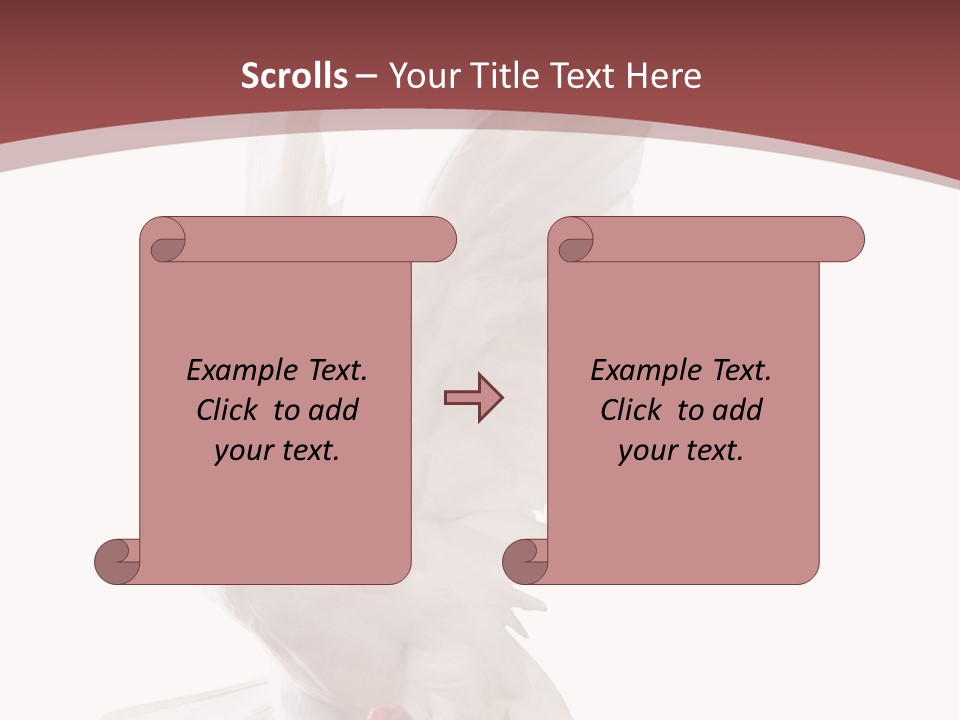 Scrolls – Your Title Text Here

Example Text. Click to add your text.

Example Text. Click to add your text.